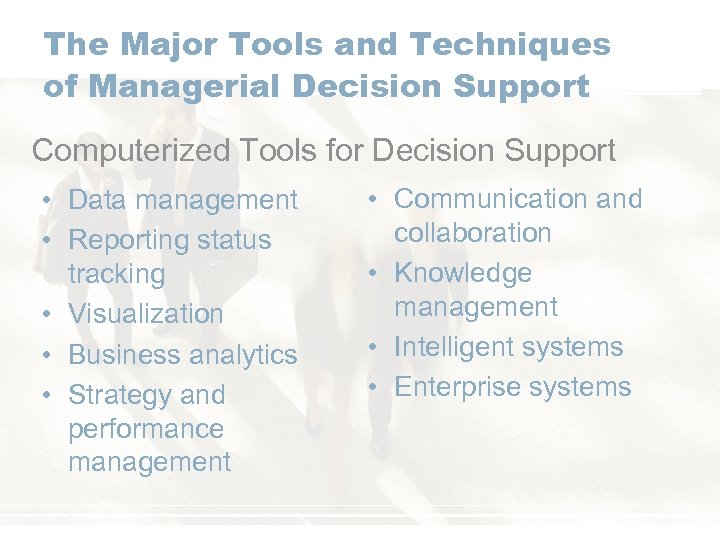 The Major Tools and Techniques of Managerial Decision Support

Computerized Tools for Decision Support

• Data management
• Reporting status tracking
• Visualization
• Business analytics
• Strategy and performance management

• Communication and collaboration
• Knowledge management
• Intelligent systems
• Enterprise systems